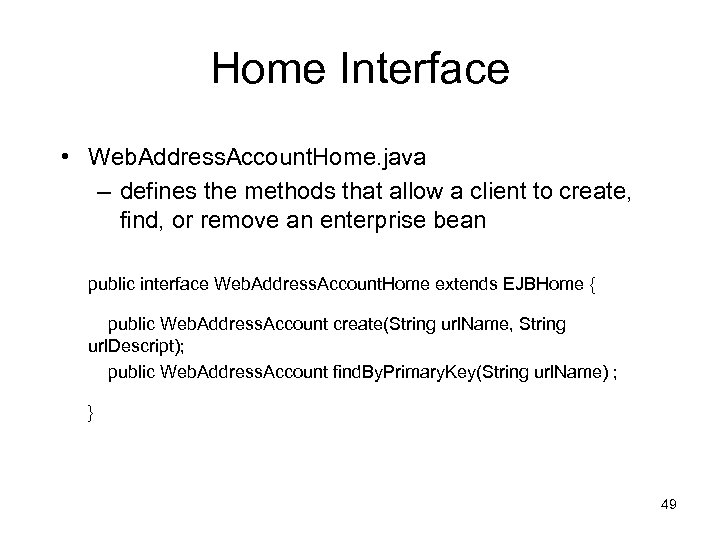 Home Interface

• WebAddressAccountHome.java
– defines the methods that allow a client to create, find, or remove an enterprise bean

public interface WebAddressAccountHome extends EJBHome {

public WebAddressAccount create(String urlName, String urlDescript);

public WebAddressAccount findByPrimaryKey(String urlName) ;

}

49